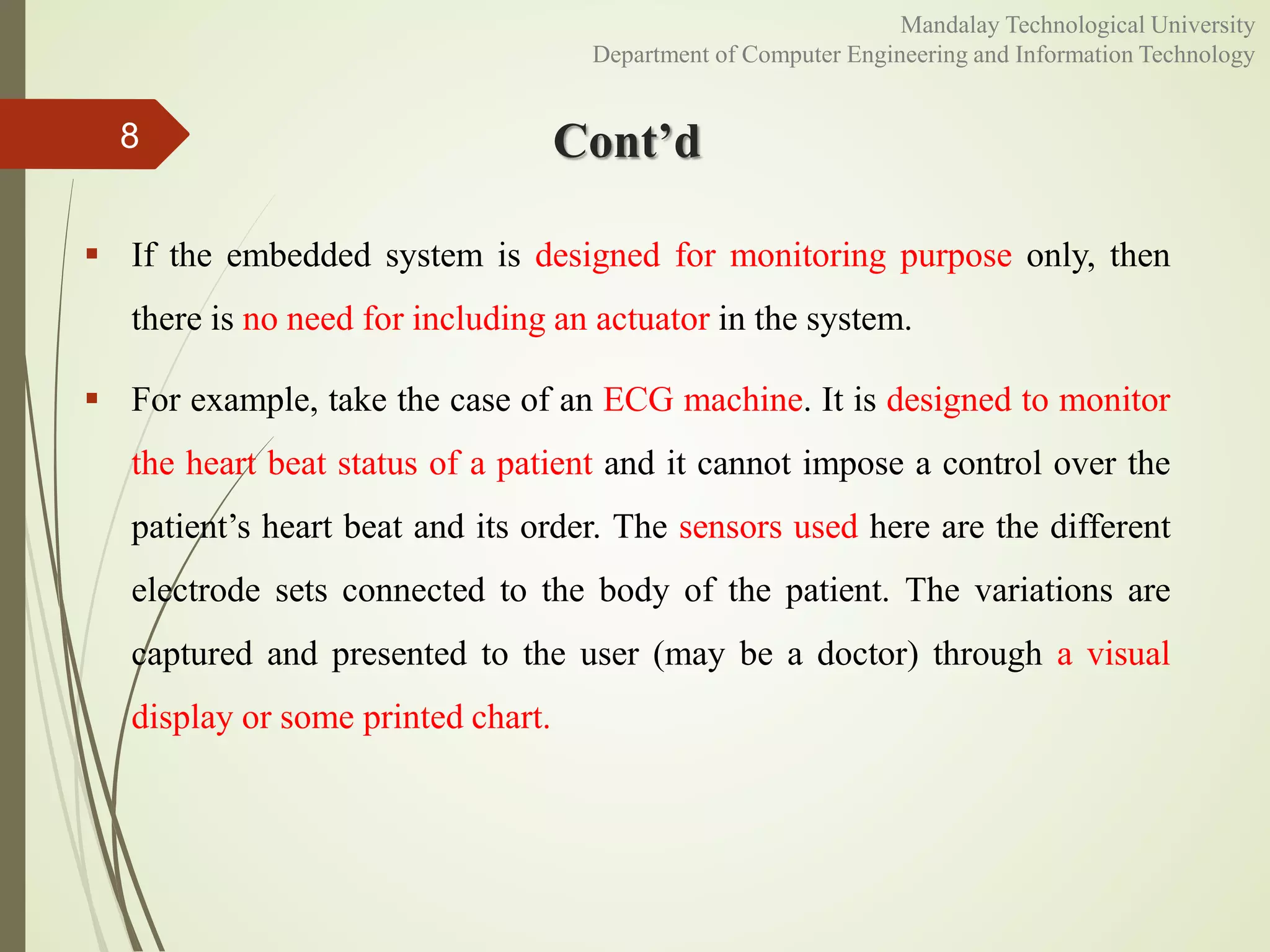 Mandalay Technological University
Department of Computer Engineering and Information Technology

8

Cont’d

▪ If the embedded system is designed for monitoring purpose only, then there is no need for including an actuator in the system.

▪ For example, take the case of an ECG machine. It is designed to monitor the heart beat status of a patient and it cannot impose a control over the patient’s heart beat and its order. The sensors used here are the different electrode sets connected to the body of the patient. The variations are captured and presented to the user (may be a doctor) through a visual display or some printed chart.